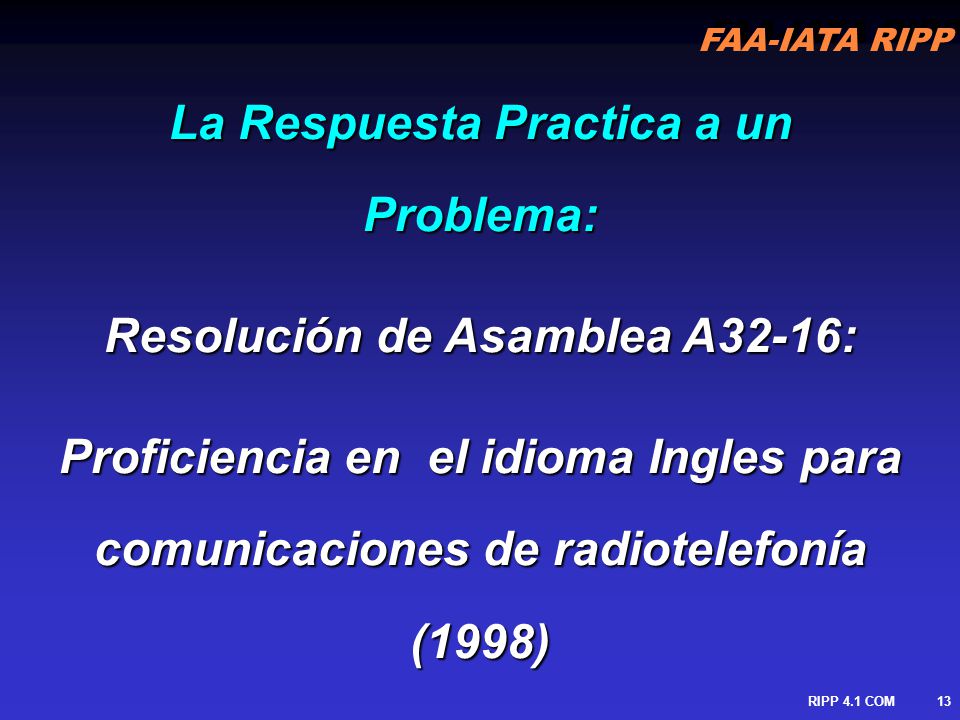 FAA-IATA RIPP

La Respuesta Practica a un Problema:

Resolución de Asamblea A32-16:

Proficiencia en el idioma Ingles para comunicaciones de radiotelefonía (1998)

RIPP 4.1 COM 13